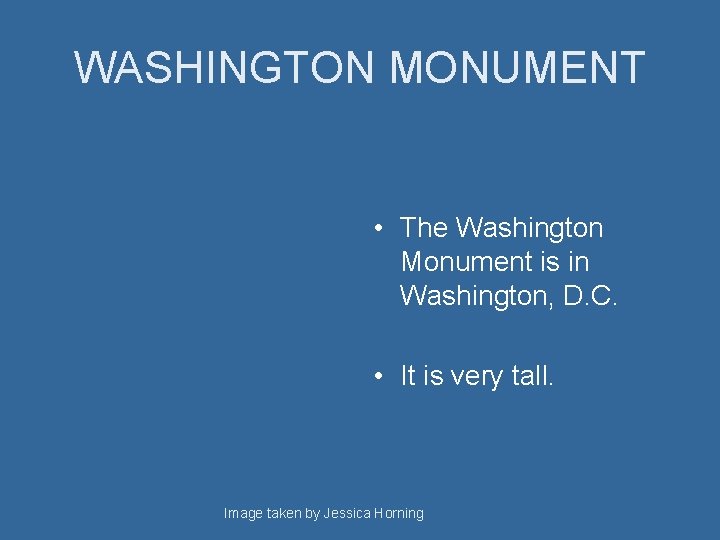 WASHINGTON MONUMENT

• The Washington Monument is in Washington, D.C.

• It is very tall.

Image taken by Jessica Horning